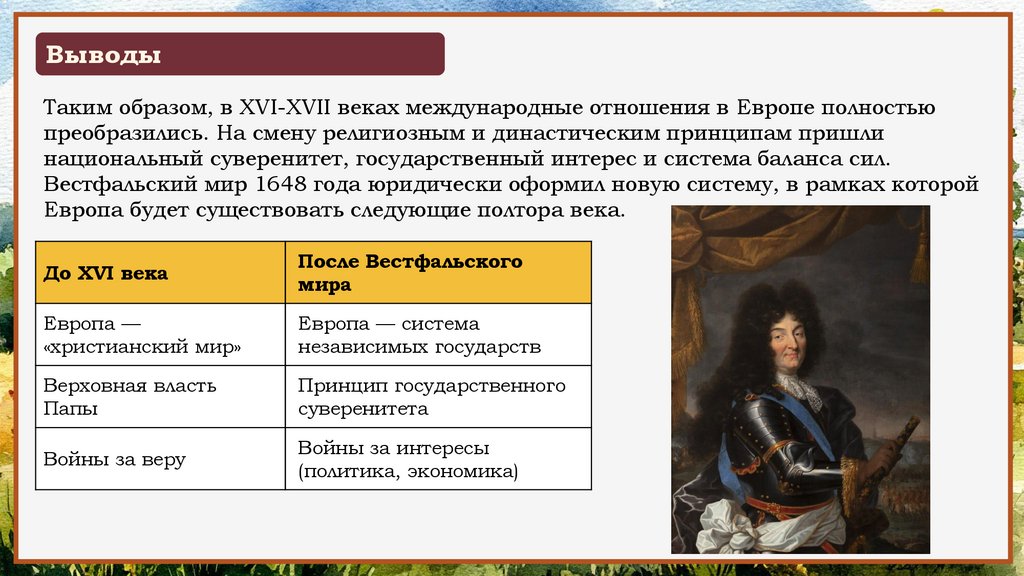 Выводы

Таким образом, в XVI-XVII веках международные отношения в Европе полностью преобразились. На смену религиозным и династическим принципам пришли национальный суверенитет, государственный интерес и система баланса сил. Вестфальский мир 1648 года юридически оформил новую систему, в рамках которой Европа будет существовать следующие полтора века.

| До XVI века | После Вестфальского мира |
|---|---|
| Европа — «христианский мир» | Европа — система независимых государств |
| Верховная власть Папы | Принцип государственного суверенитета |
| Войны за веру | Войны за интересы (политика, экономика) |